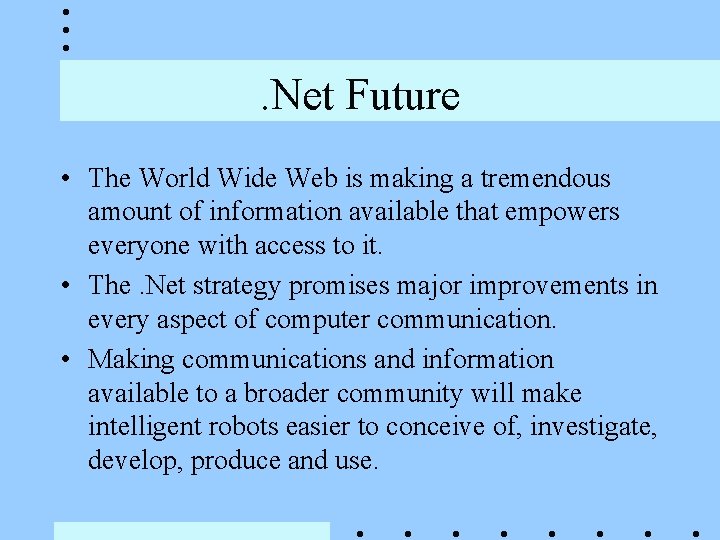 .Net Future

• The World Wide Web is making a tremendous amount of information available that empowers everyone with access to it.

• The .Net strategy promises major improvements in every aspect of computer communication.

• Making communications and information available to a broader community will make intelligent robots easier to conceive of, investigate, develop, produce and use.